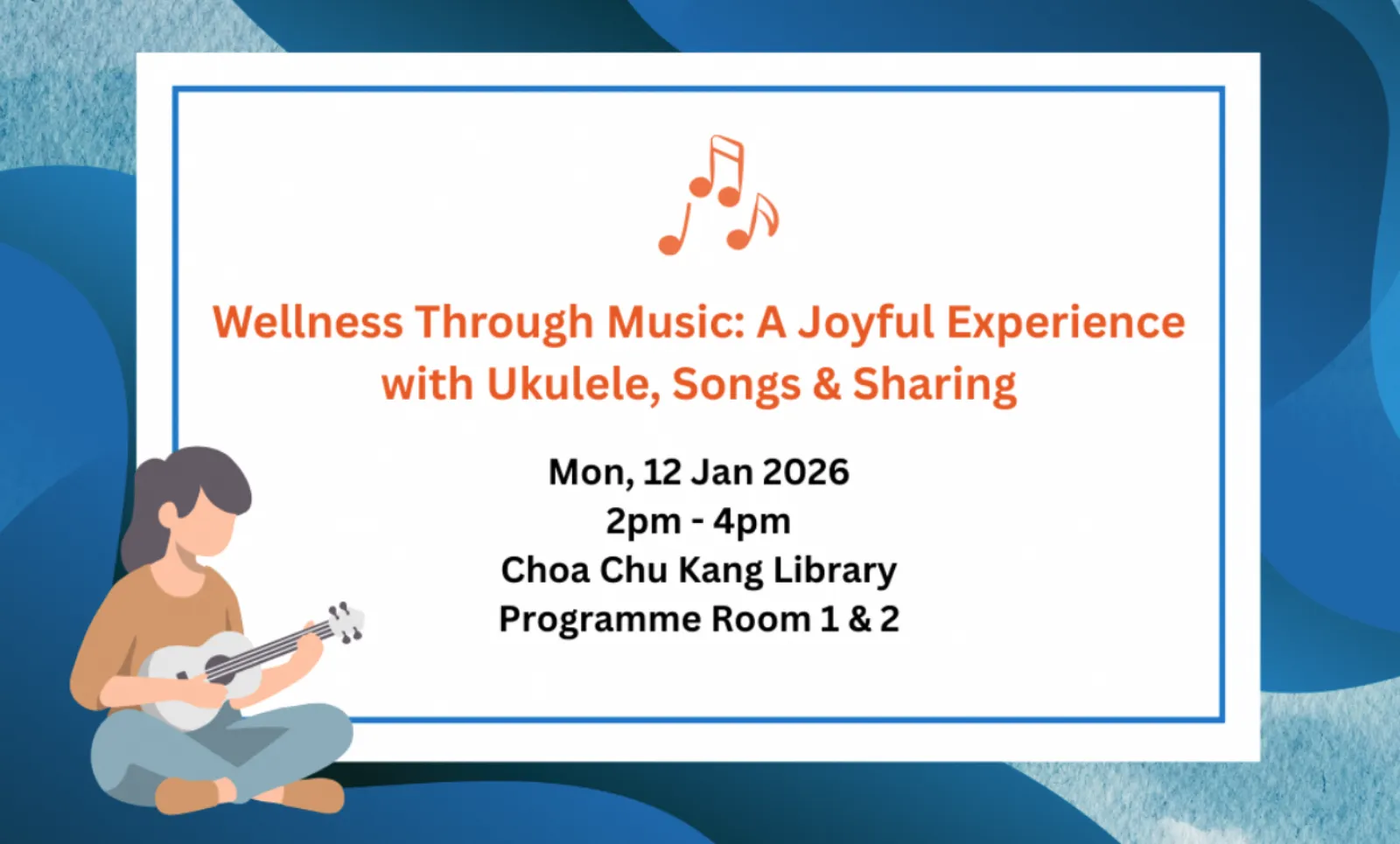 Wellness Through Music: A Joyful Experience with Ukulele, Songs & Sharing

Mon, 12 Jan 2026
2pm - 4pm
Choa Chu Kang Library
Programme Room 1 & 2